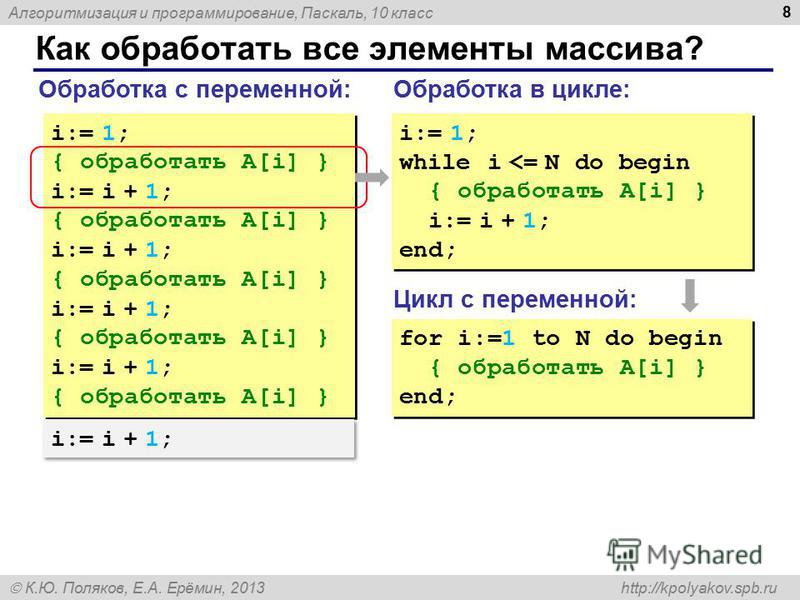 Алгоритмизация и программирование, Паскаль, 10 класс

8

Как обработать все элементы массива?

Обработка с переменной:

i:= 1;
{ обработать A[i] }
i:= i + 1;
{ обработать A[i] }
i:= i + 1;
{ обработать A[i] }
i:= i + 1;
{ обработать A[i] }
i:= i + 1;
{ обработать A[i] }

i:= i + 1;

Обработка в цикле:

i:= 1;
while i <= N do begin
{ обработать A[i] }
i:= i + 1;
end;

Цикл с переменной:

for i:=1 to N do begin
{ обработать A[i] }
end;

MyShared

© К.Ю. Поляков, Е.А. Ерёмин, 2013

http://kpolyakov.spb.ru